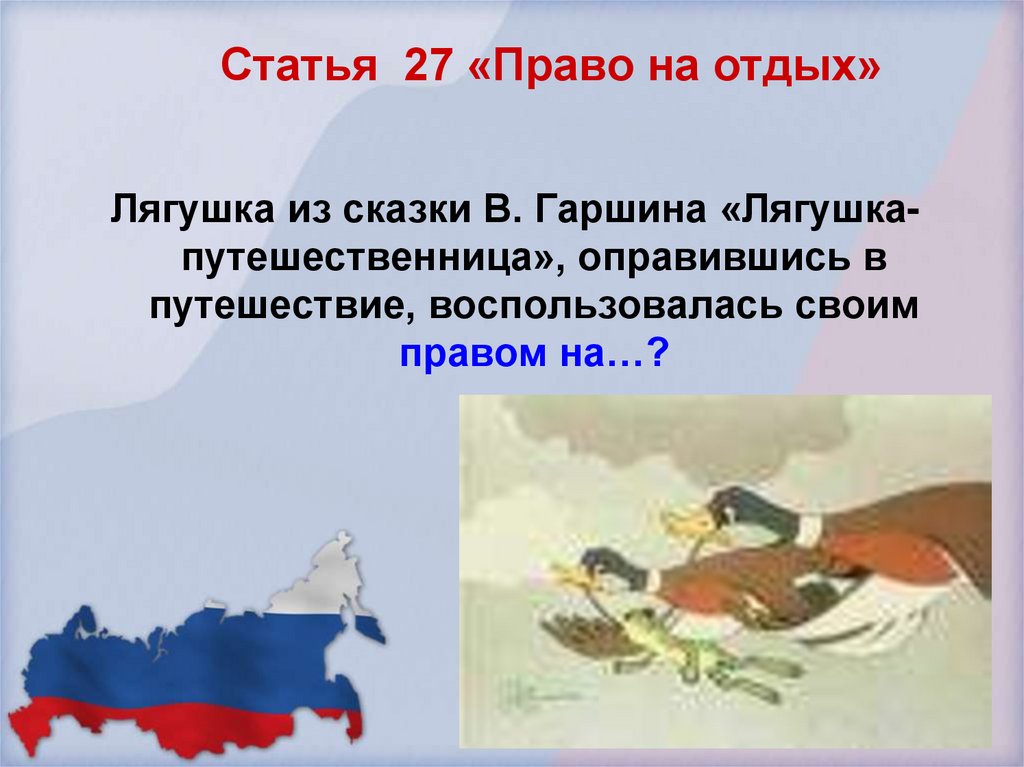 Статья 27 «Право на отдых»

Лягушка из сказки В. Гаршина «Лягушка-путешественница», оправившись в путешествие, воспользовалась своим правом на…?